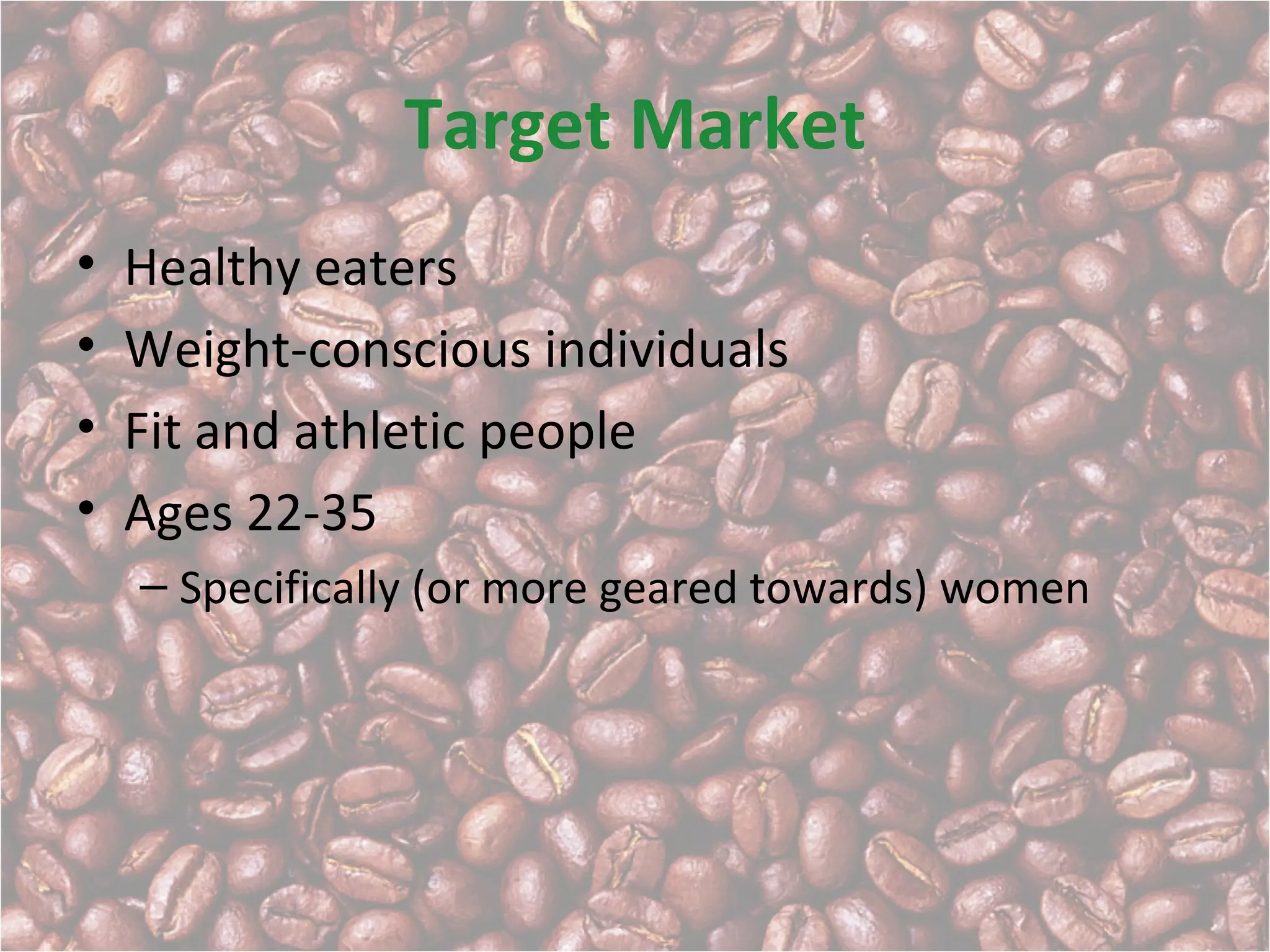 Target Market

• Healthy eaters
• Weight-conscious individuals
• Fit and athletic people
• Ages 22-35
– Specifically (or more geared towards) women